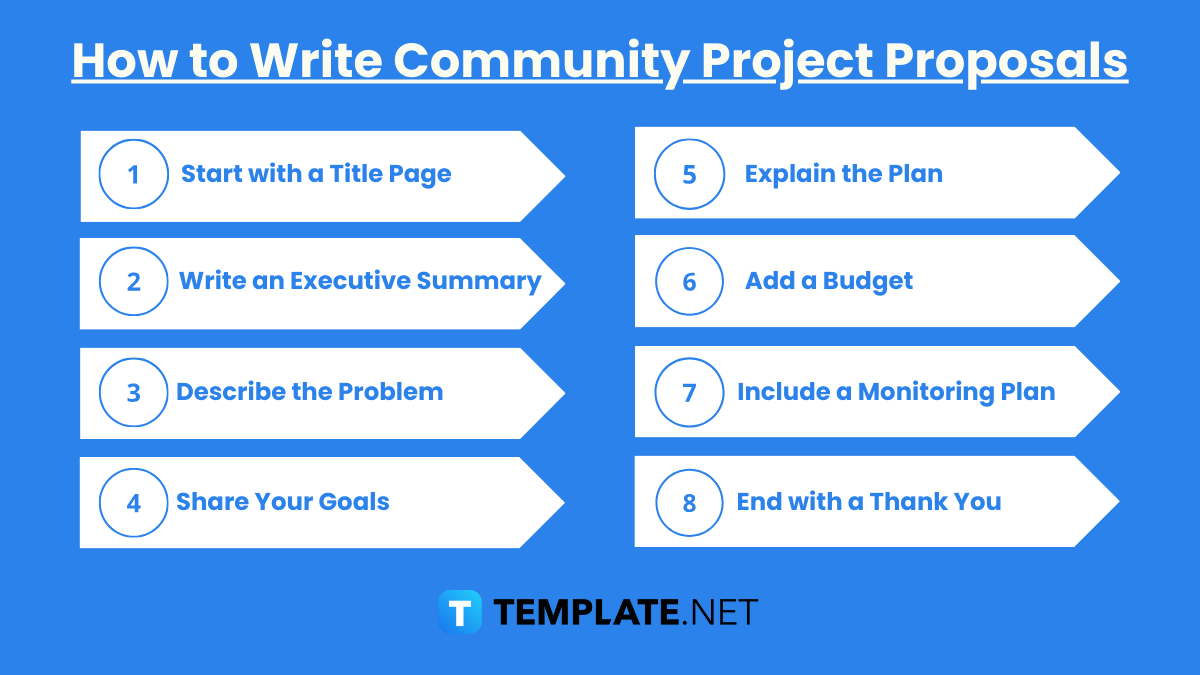 How to Write Community Project Proposals

1 Start with a Title Page

2 Write an Executive Summary

3 Describe the Problem

4 Share Your Goals

5 Explain the Plan

6 Add a Budget

7 Include a Monitoring Plan

8 End with a Thank You

T TEMPLATE.NET